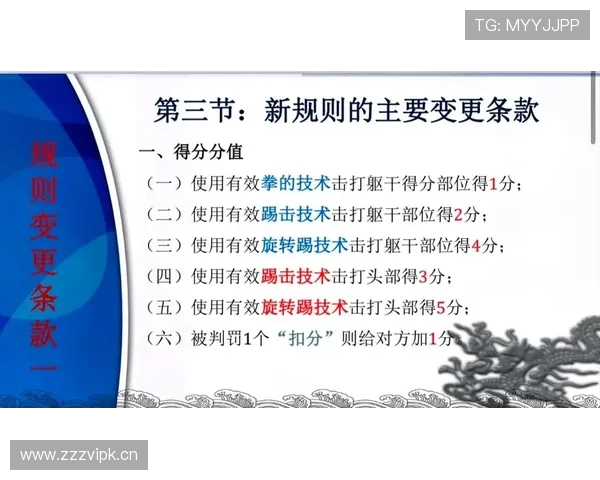 TG: MYYJJPP

规则变更条款一

第三节：新规则的主要变更条款

一、得分分值

（一）使用有效拳的技术击打躯干得分部位得1分；

（二）使用有效踢击技术击打躯干部位得2分；

（三）使用有效旋转踢技术击打躯干部位得4分；

（四）使用有效踢击技术击打头部得3分；

（五）使用有效旋转踢技术击打头部得5分；

（六）被判罚1个“扣分”则给对方加1分。

www.zzzvipk.cn